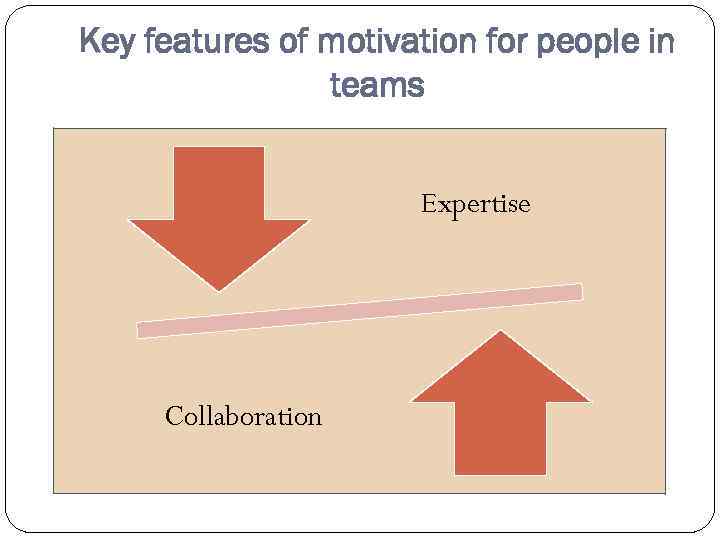 Key features of motivation for people in teams

Expertise

Collaboration